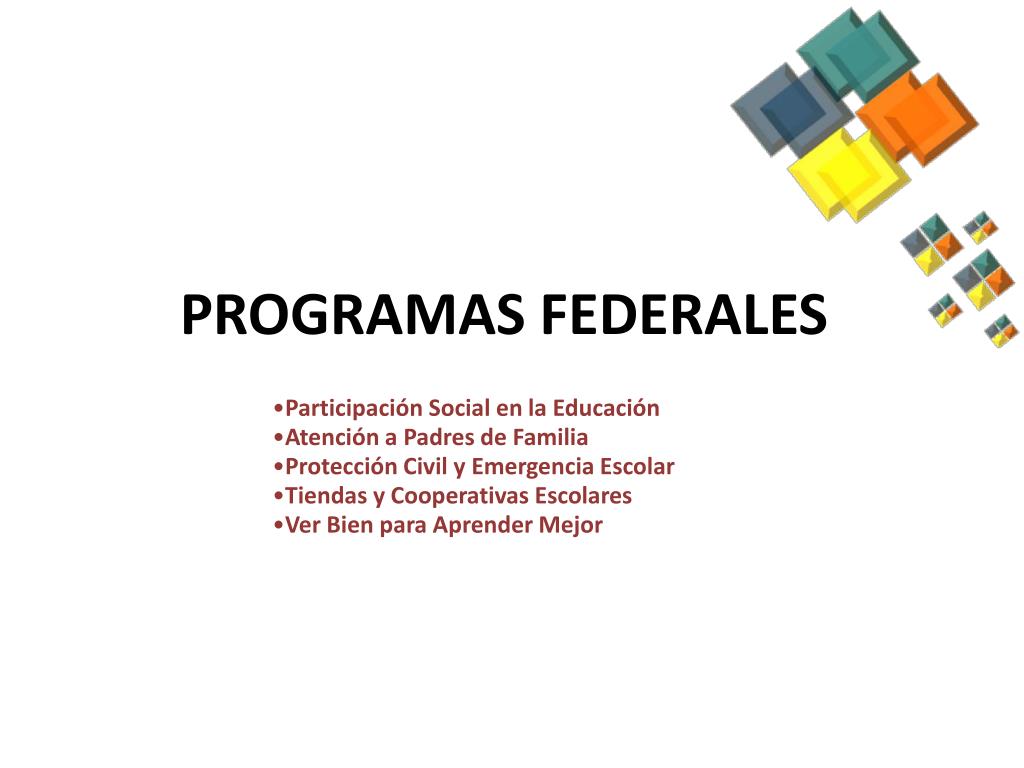 PROGRAMAS FEDERALES

•Participación Social en la Educación
•Atención a Padres de Familia
•Protección Civil y Emergencia Escolar
•Tiendas y Cooperativas Escolares
•Ver Bien para Aprender Mejor